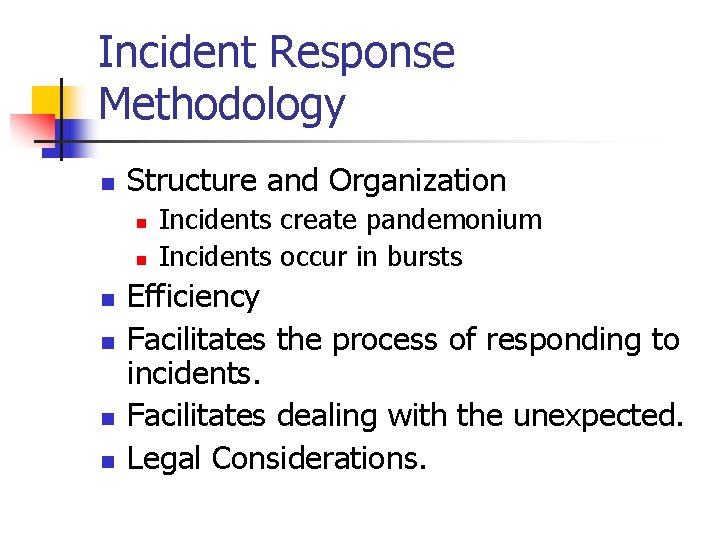 Incident Response Methodology

- Structure and Organization
  - Incidents create pandemonium
  - Incidents occur in bursts
- Efficiency
- Facilitates the process of responding to incidents.
- Facilitates dealing with the unexpected.
- Legal Considerations.